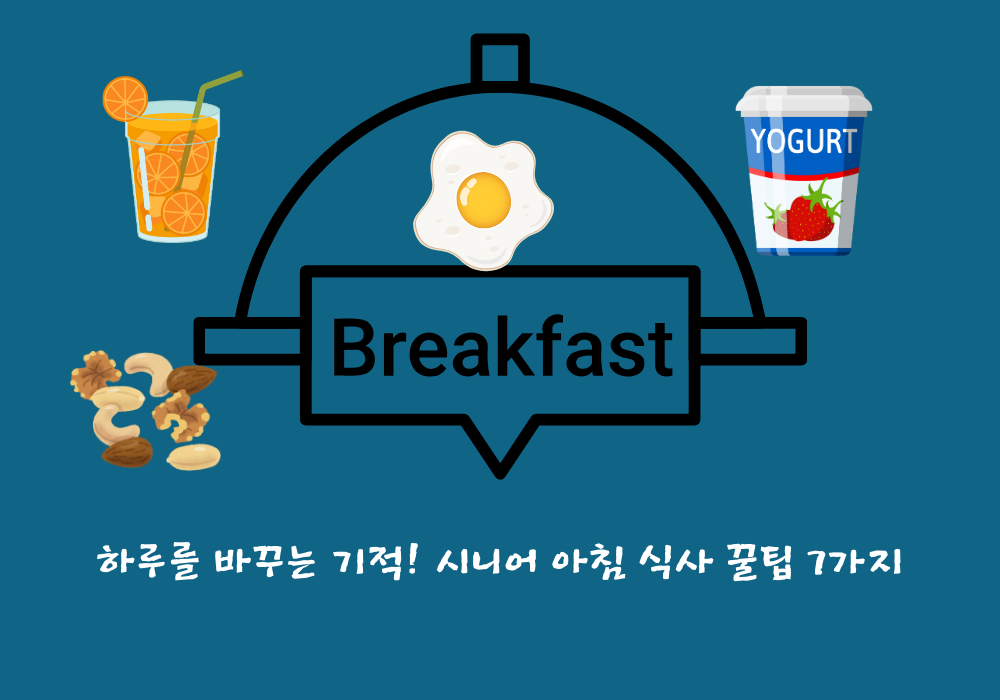 YOGURT

Breakfast

하루를 바꾸는 기적! 시니어 아침 식사 꿀팁 7가지